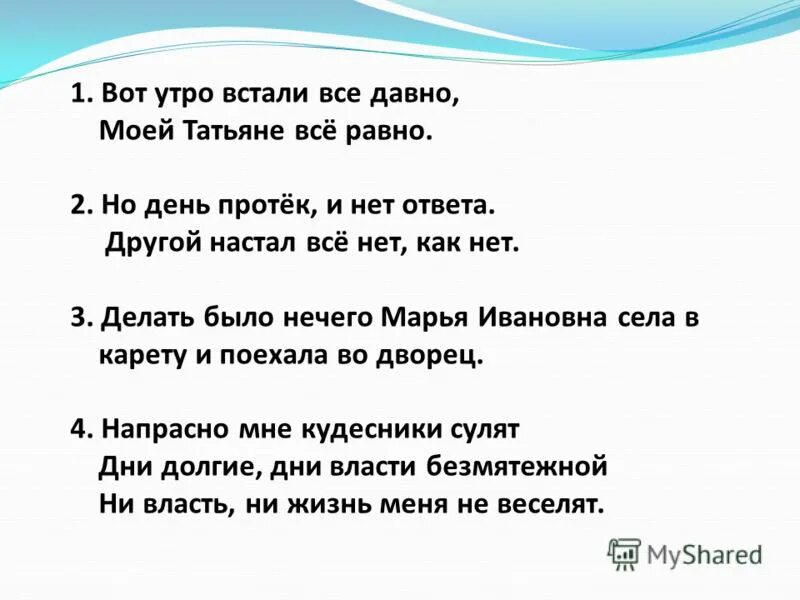 1. Вот утро встали все давно,
Моей Татьяне всё равно.

2. Но день протёк, и нет ответа.
Другой настал всё нет, как нет.

3. Делать было нечего Марья Ивановна села в карету и поехала во дворец.

4. Напрасно мне кудесники сулят
Дни долгие, дни власти безмятежной
Ни власть, ни жизнь меня не веселят.

MyShared